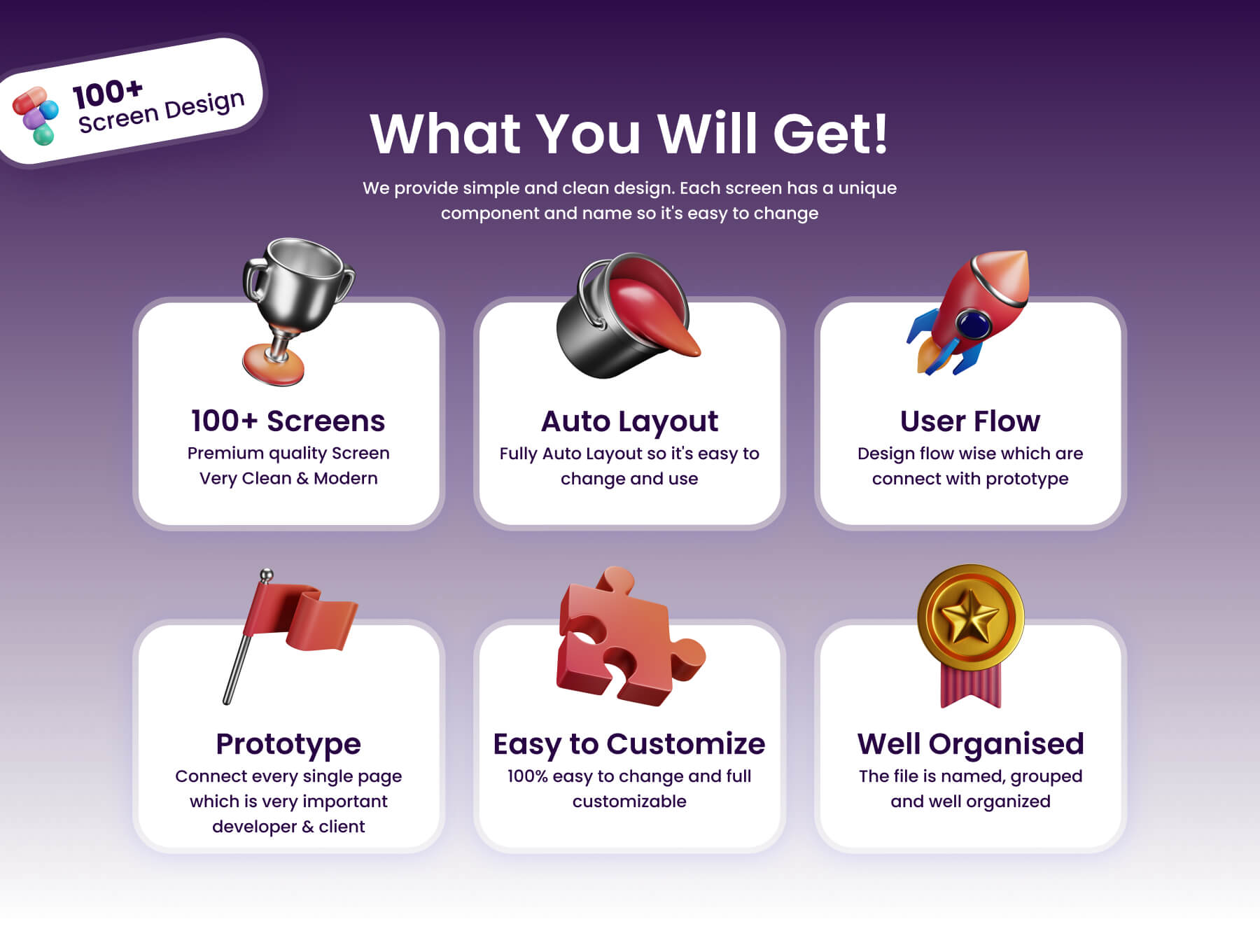 100+
Screen Design

What You Will Get!

We provide simple and clean design. Each screen has a unique component and name so it's easy to change

100+ Screens
Premium quality Screen Very Clean & Modern

Auto Layout
Fully Auto Layout so it's easy to change and use

User Flow
Design flow wise which are connect with prototype

Prototype
Connect every single page which is very important developer & client

Easy to Customize
100% easy to change and full customizable

Well Organised
The file is named, grouped and well organized